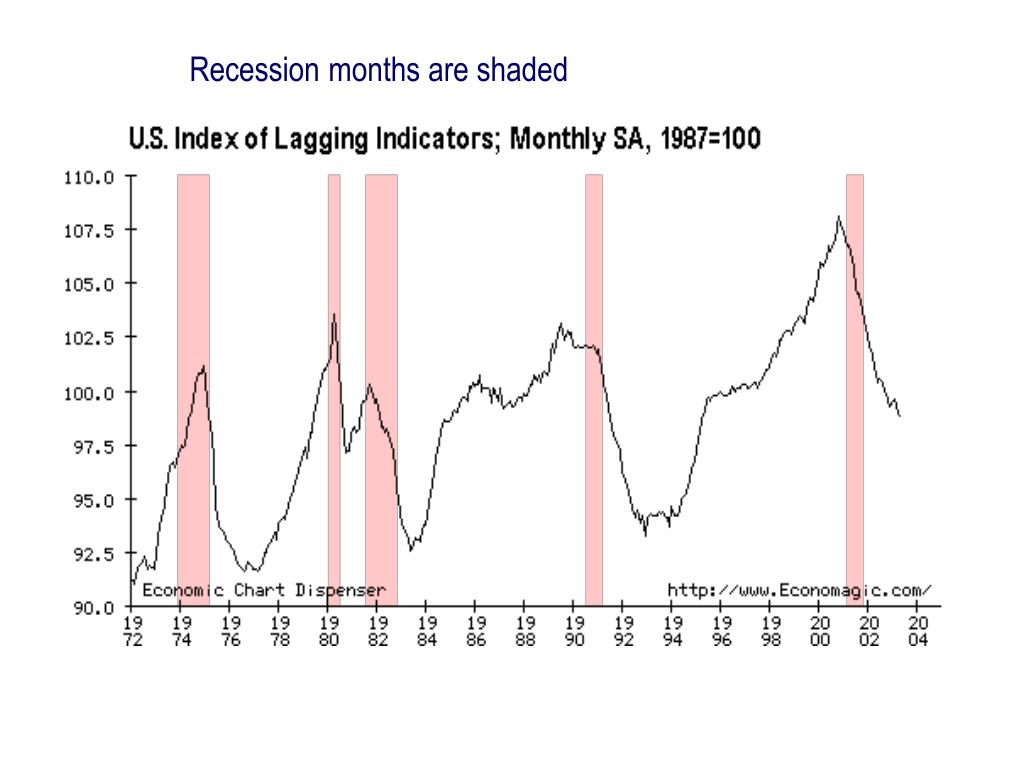 Recession months are shaded

U.S. Index of Lagging Indicators; Monthly SA, 1987=100

110.0
107.5
105.0
102.5
100.0
97.5
95.0
92.5
90.0

Economic Chart Dispenser

http://www.Economagic.com/

19 72
19 74
19 76
19 78
19 80
19 82
19 84
19 86
19 88
19 90
19 92
19 94
19 96
19 98
20 00
20 02
20 04